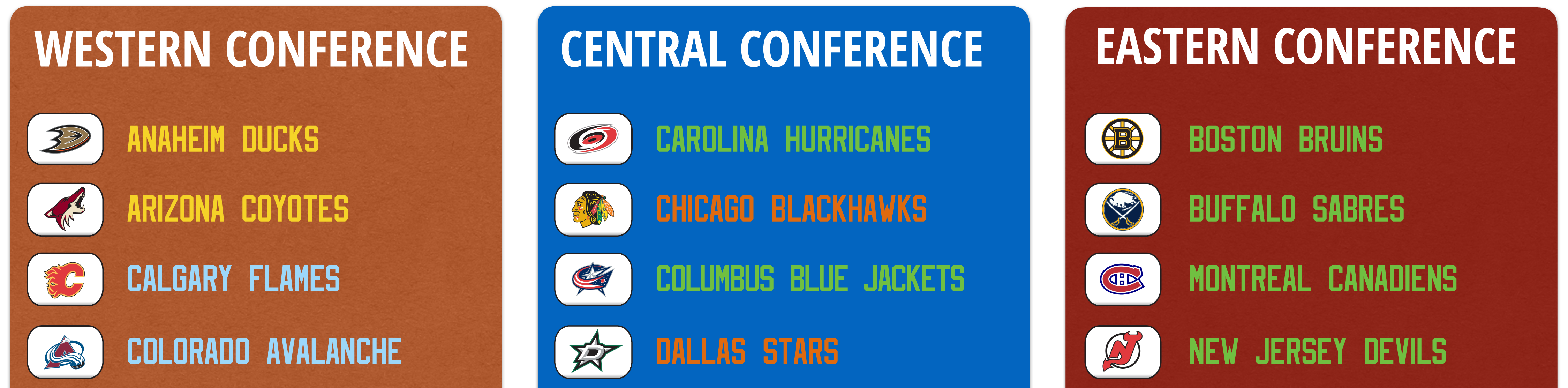 WESTERN CONFERENCE

ANAHEIM DUCKS

ARIZONA COYOTES

CALGARY FLAMES

COLORADO AVALANCHE

CENTRAL CONFERENCE

CAROLINA HURRICANES

CHICAGO BLACKHAWKS

COLUMBUS BLUE JACKETS

DALLAS STARS

EASTERN CONFERENCE

BOSTON BRUINS

BUFFALO SABRES

MONTREAL CANADIENS

NEW JERSEY DEVILS